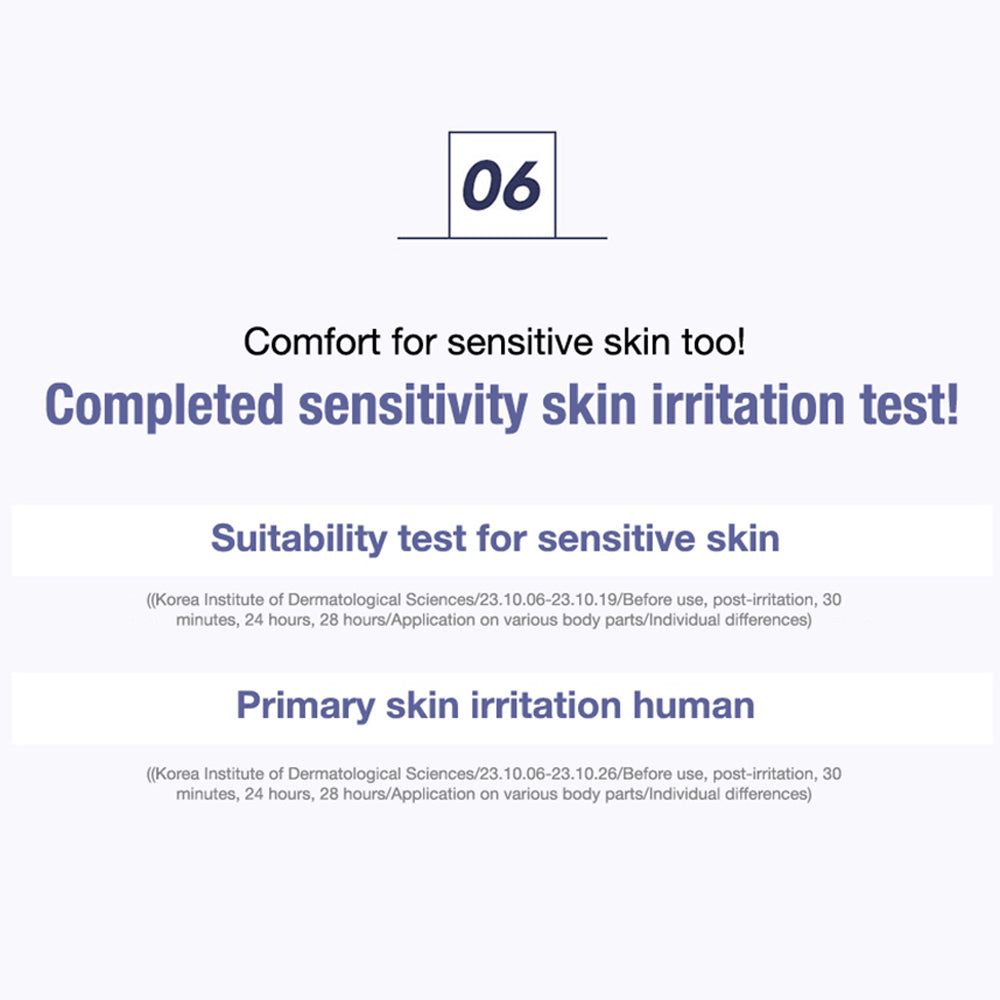 06

Comfort for sensitive skin too!

Completed sensitivity skin irritation test!

Suitability test for sensitive skin

((Korea Institute of Dermatological Sciences/23.10.06-23.10.19/Before use, post-irritation, 30 minutes, 24 hours, 28 hours/Application on various body parts/Individual differences)

Primary skin irritation human

((Korea Institute of Dermatological Sciences/23.10.06-23.10.26/Before use, post-irritation, 30 minutes, 24 hours, 28 hours/Application on various body parts/Individual differences)